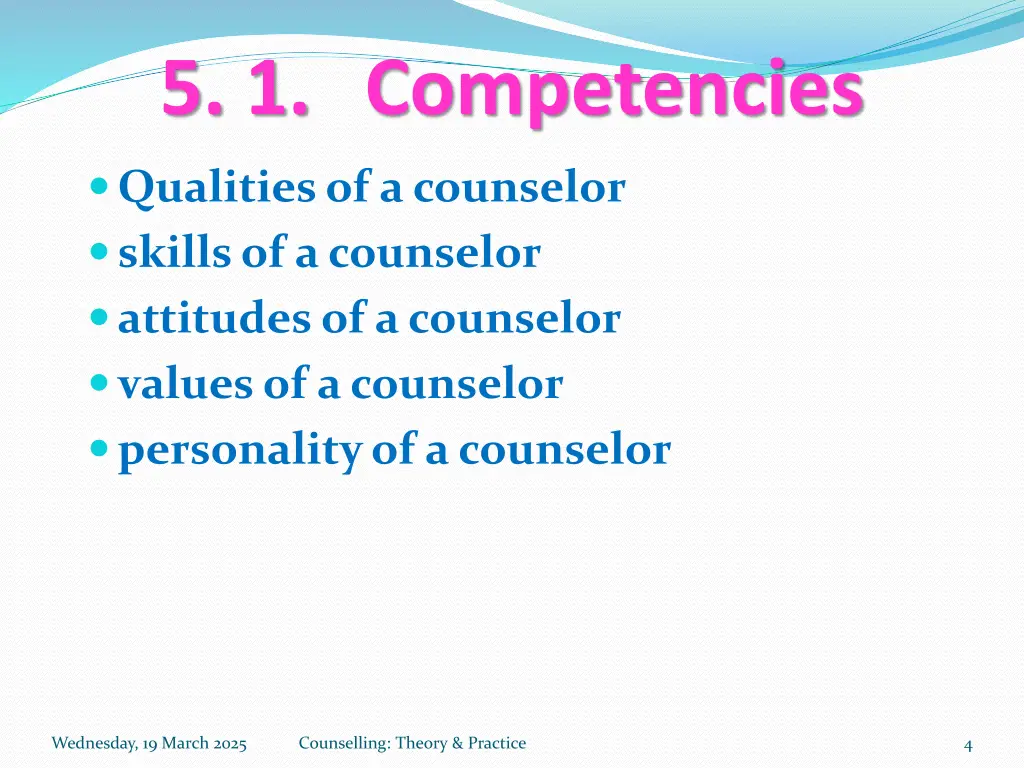 5. 1. Competencies

Qualities of a counselor
skills of a counselor
attitudes of a counselor
values of a counselor
personality of a counselor

Wednesday, 19 March 2025 Counselling: Theory & Practice 4